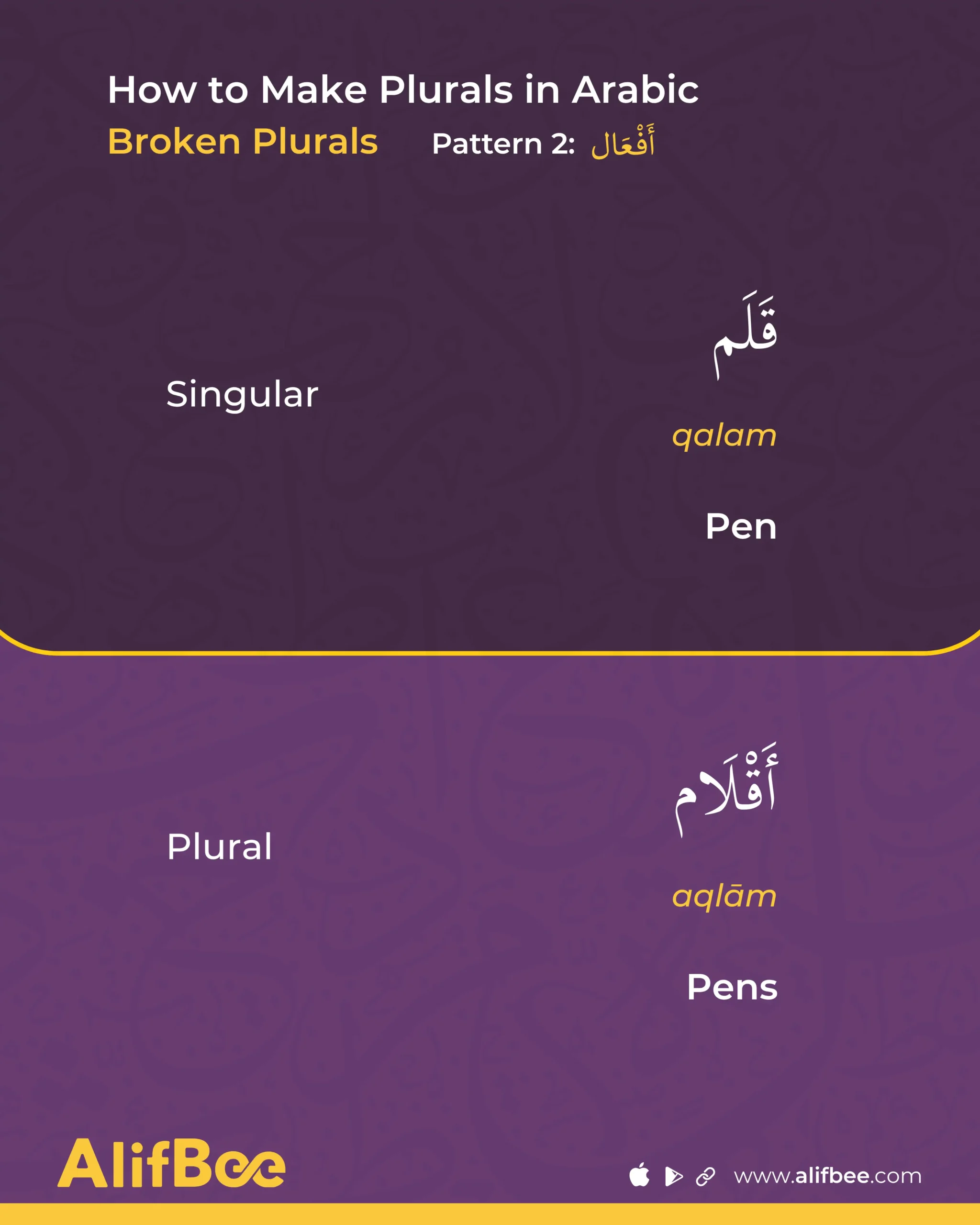 How to Make Plurals in Arabic

Broken Plurals Pattern 2: أَفْعَال

Singular

قَلَم

qalam

Pen

Plural

أَقْلَام

aqlām

Pens

AlifBee

www.alifbee.com